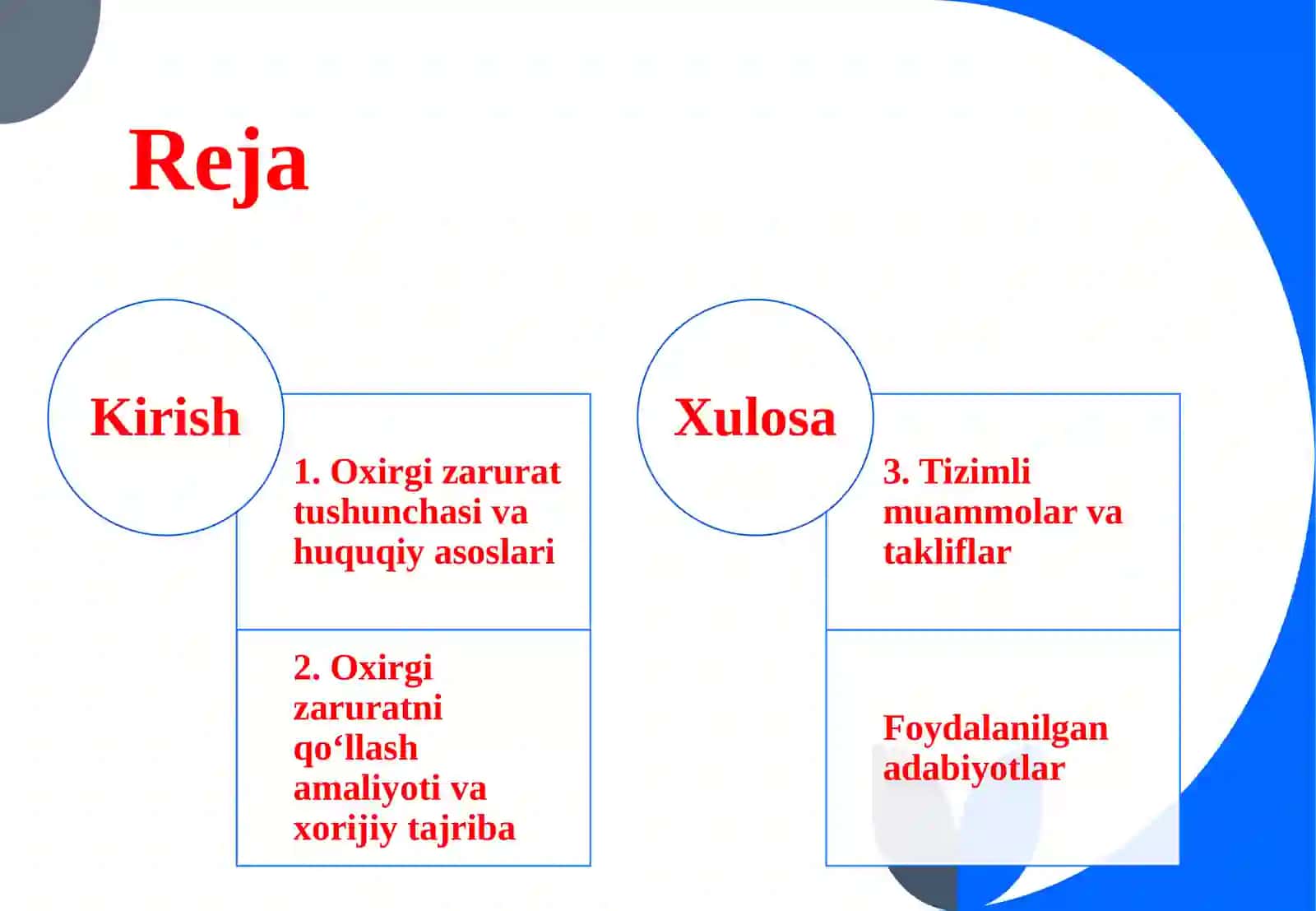 Reja

Kirish

1. Oxirgi zarurat tushunchasi va huquqiy asoslari

2. Oxirgi zaruratni qo‘llash amaliyoti va xorijiy tajriba

Xulosa

3. Tizimli muammolar va takliflar

Foydalanilgan adabiyotlar